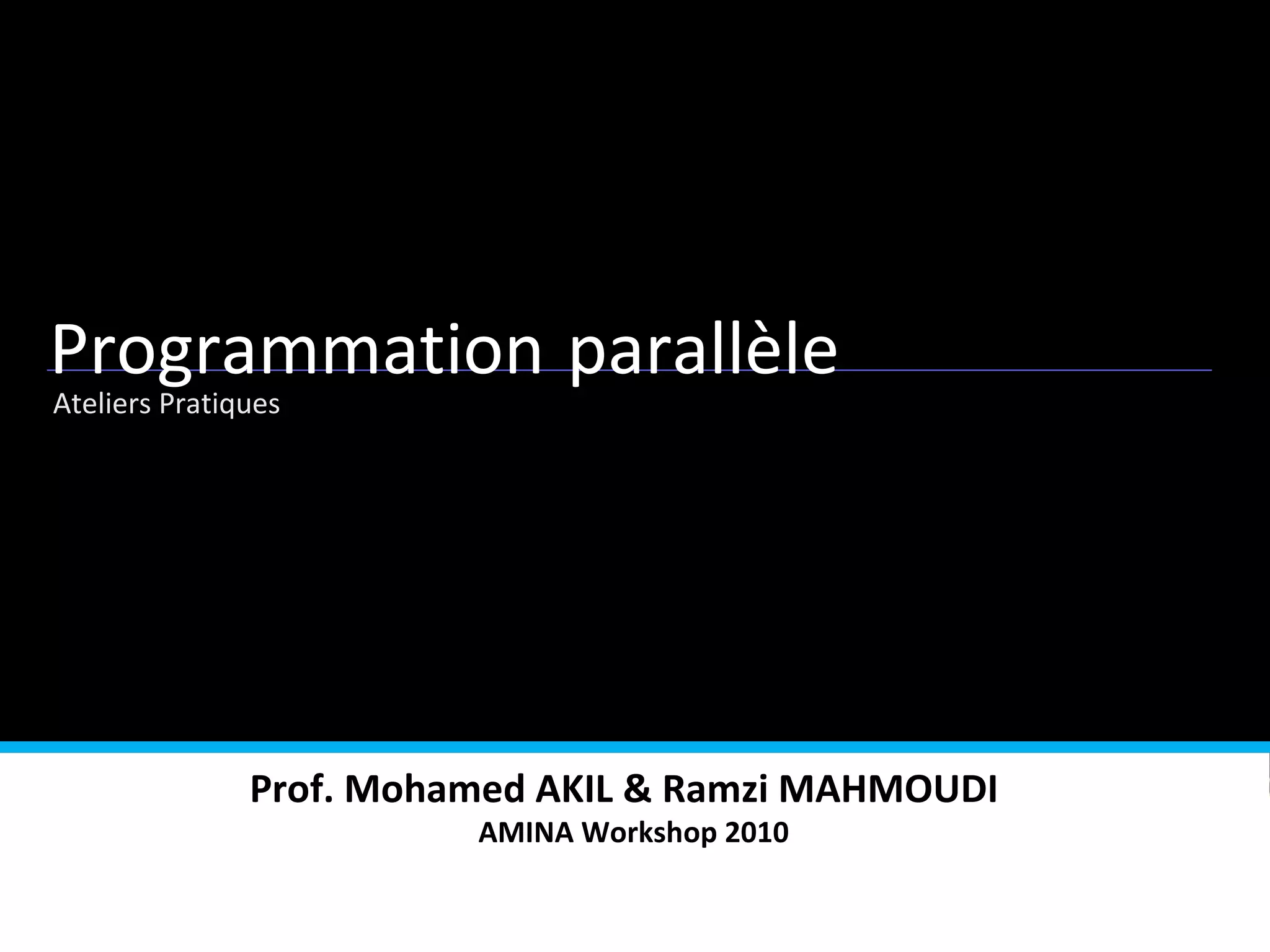 Programmation parallèle
Ateliers Pratiques

Prof. Mohamed AKIL & Ramzi MAHMOUDI
AMINA Workshop 2010